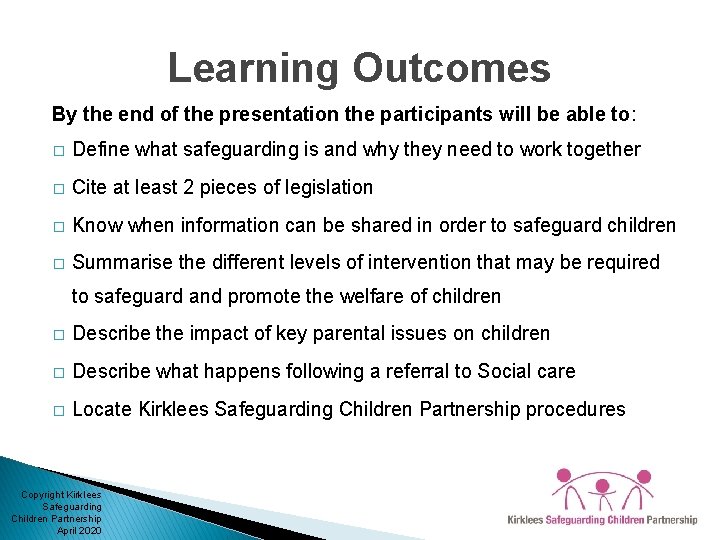 Learning Outcomes

By the end of the presentation the participants will be able to:

□ Define what safeguarding is and why they need to work together

□ Cite at least 2 pieces of legislation

□ Know when information can be shared in order to safeguard children

□ Summarise the different levels of intervention that may be required to safeguard and promote the welfare of children

□ Describe the impact of key parental issues on children

□ Describe what happens following a referral to Social care

□ Locate Kirklees Safeguarding Children Partnership procedures

Copyright Kirklees Safeguarding Children Partnership April 2020

Kirklees Safeguarding Children Partnership